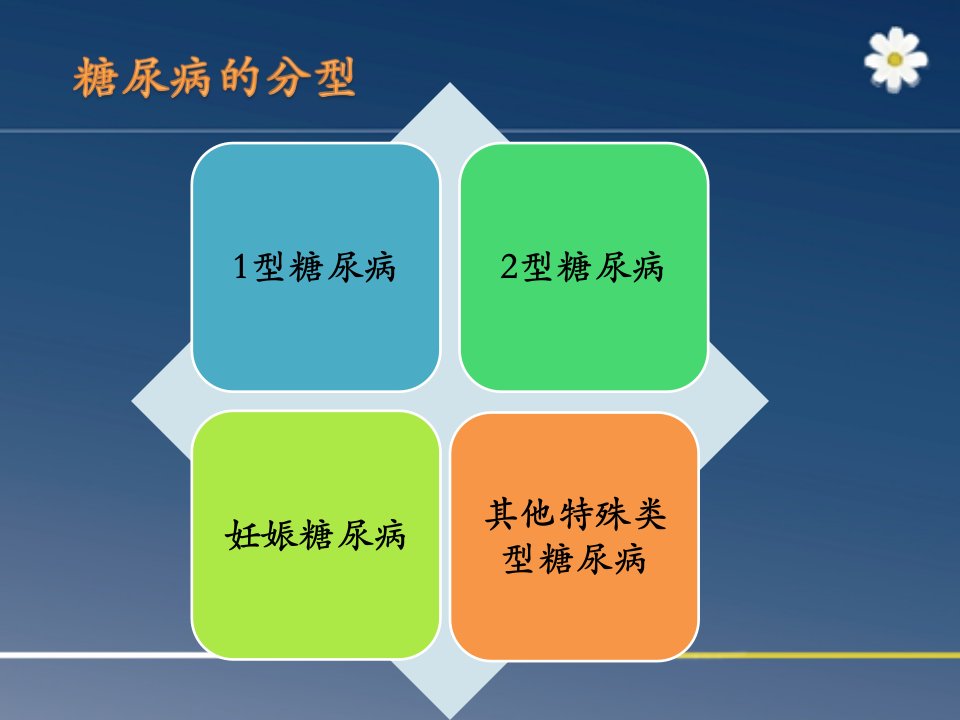 糖尿病的分型

1型糖尿病

2型糖尿病

妊娠糖尿病

其他特殊类型糖尿病